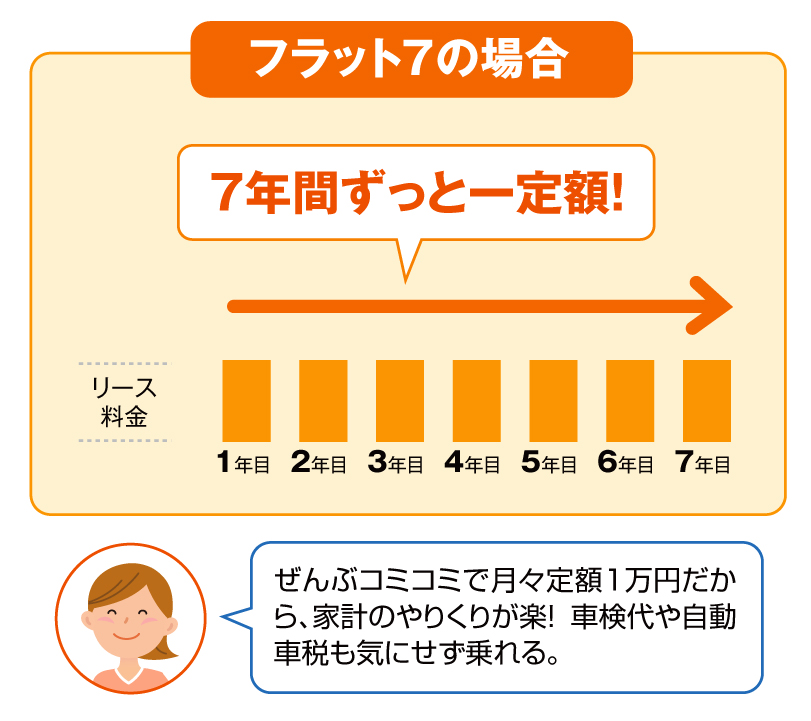 フラット7の場合

7年間ずっと一定額!

リース料金

1年目 2年目 3年目 4年目 5年目 6年目 7年目

ぜんぶコミコミで月々定額1万円だから、家計のやりくりが楽! 車検代や自動車税も気にせず乗れる。